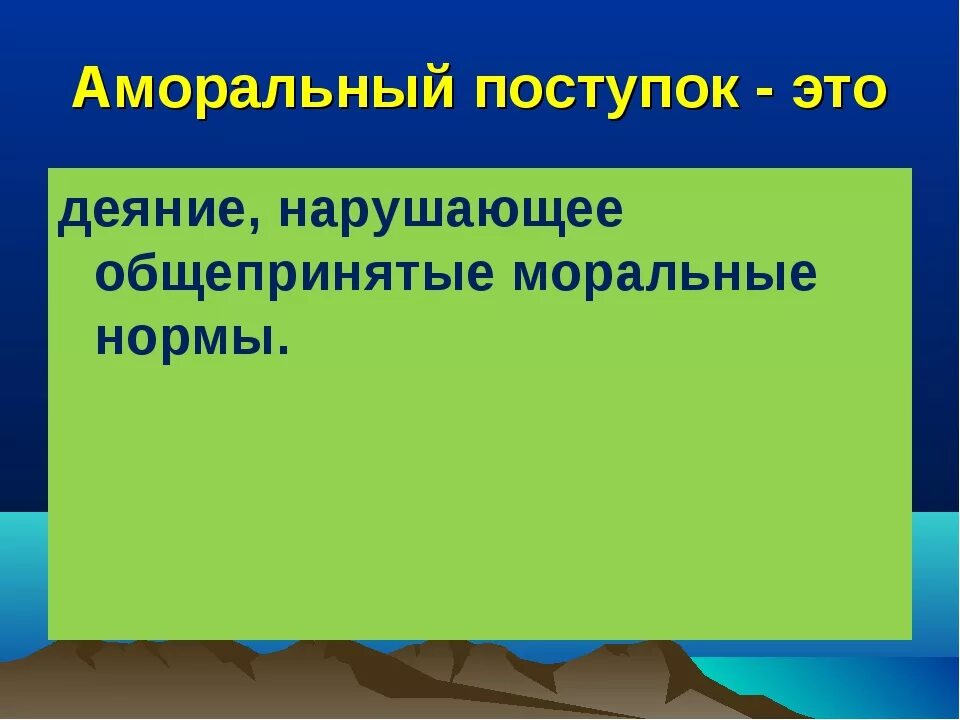 Аморальный поступок - это

деяние, нарушающее общепринятые моральные нормы.